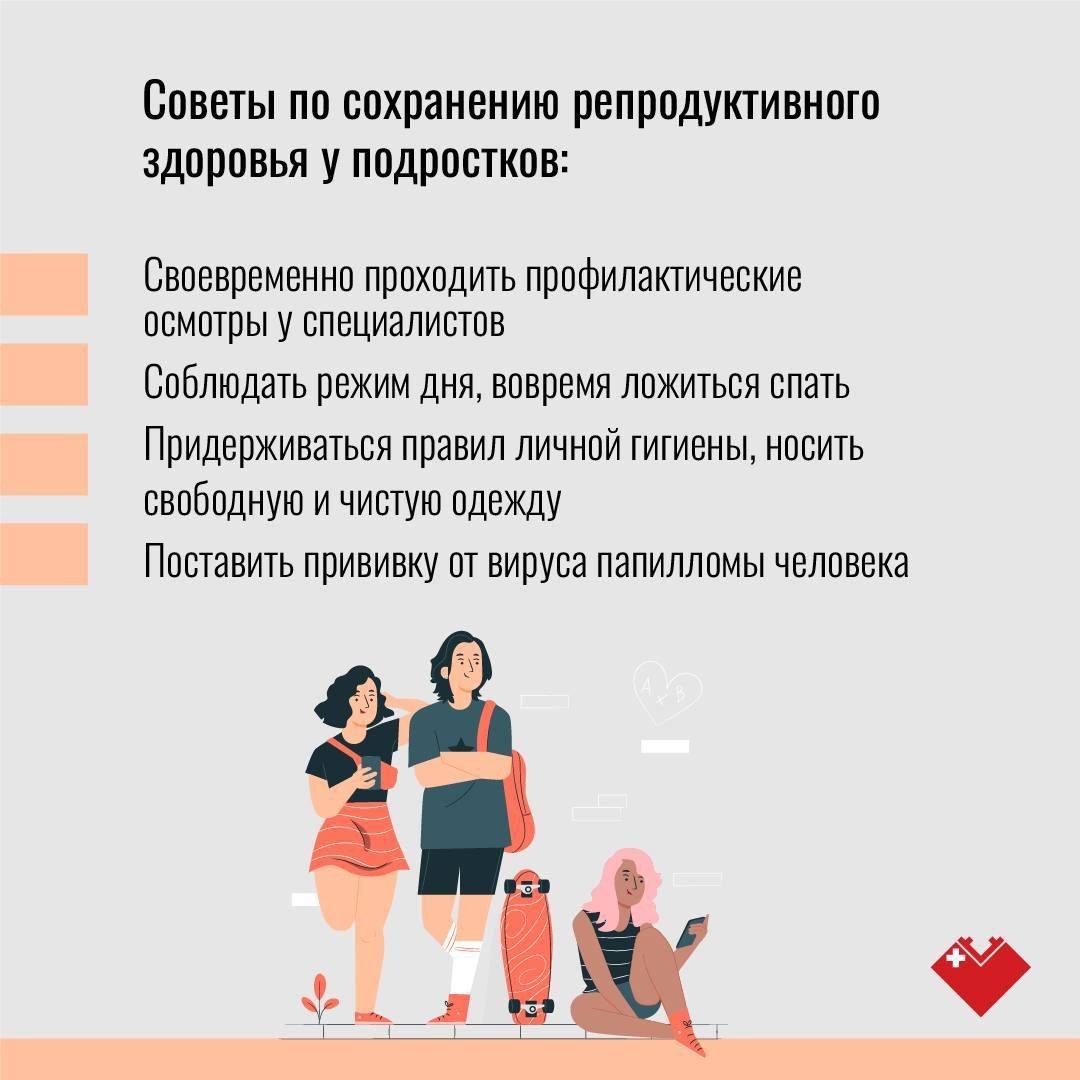 Советы по сохранению репродуктивного здоровья у подростков:

Своевременно проходить профилактические осмотры у специалистов

Соблюдать режим дня, вовремя ложиться спать

Придерживаться правил личной гигиены, носить свободную и чистую одежду

Поставить прививку от вируса папилломы человека

A + B